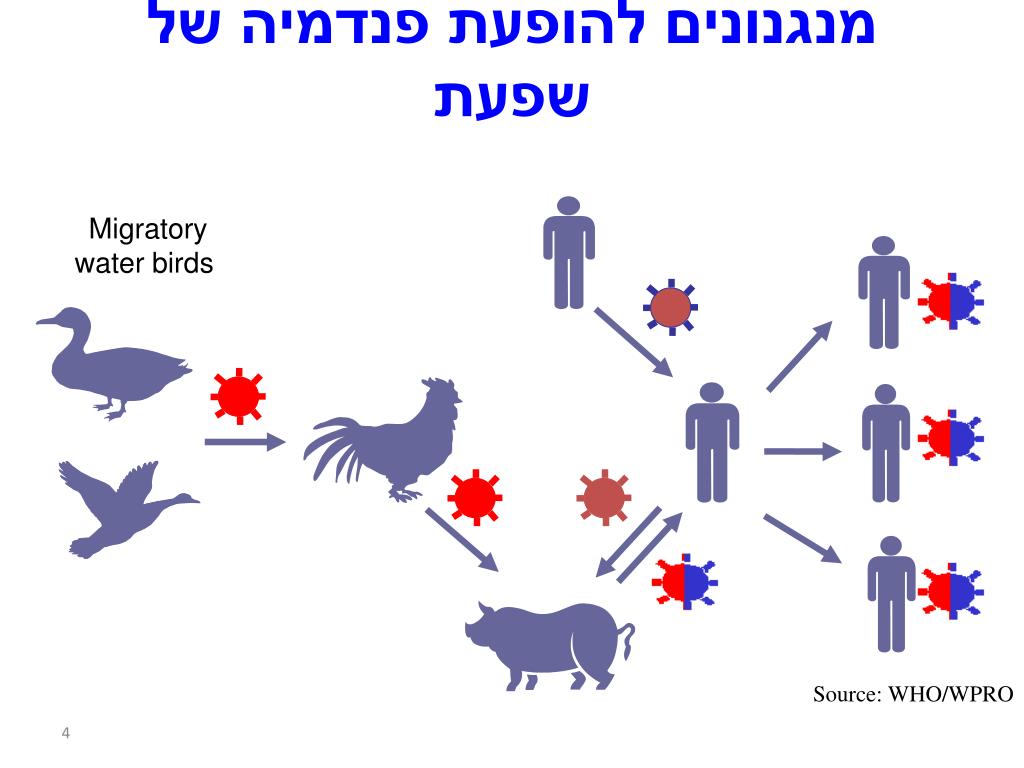 מנגנונים להופעת פנדמיה של שפעת

Migratory water birds

Source: WHO/WPRO

4